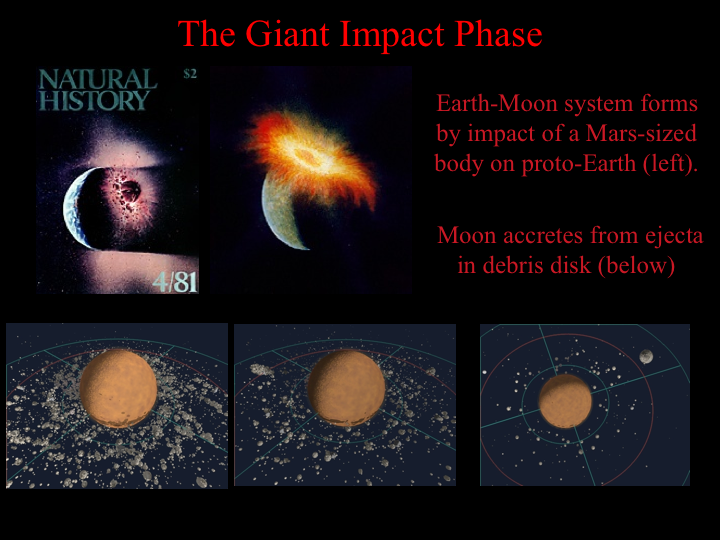 The Giant Impact Phase

NATURAL HISTORY $2

4/81

Earth-Moon system forms by impact of a Mars-sized body on proto-Earth (left).

Moon accretes from ejecta in debris disk (below)